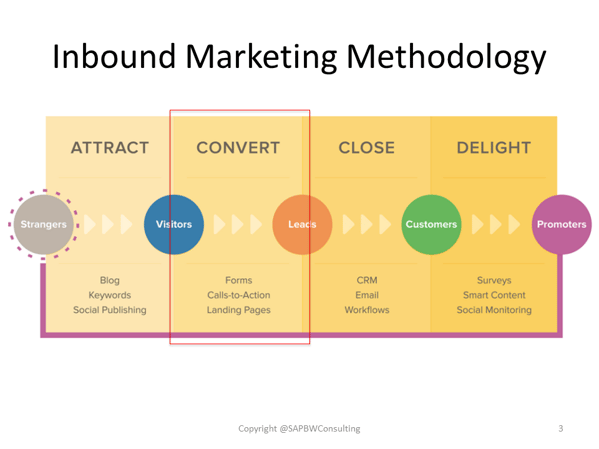 Inbound Marketing Methodology

ATTRACT

CONVERT

CLOSE

DELIGHT

Strangers

Visitors

Leads

Customers

Promoters

Blog
Keywords
Social Publishing

Forms
Calls-to-Action
Landing Pages

CRM
Email
Workflows

Surveys
Smart Content
Social Monitoring

Copyright @SAPBWConsulting

3